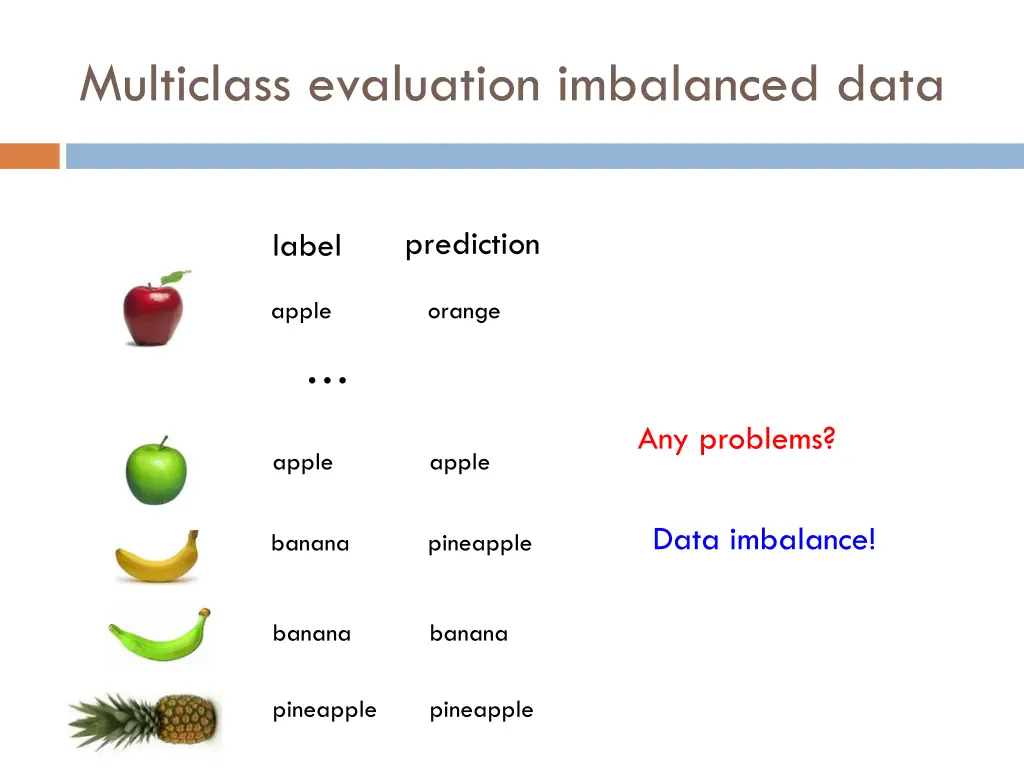 Multiclass evaluation imbalanced data

| label | prediction |
|---|---|
| apple | orange |
| … | |
| apple | apple |
| banana | pineapple |
| banana | banana |
| pineapple | pineapple |

Any problems?

Data imbalance!